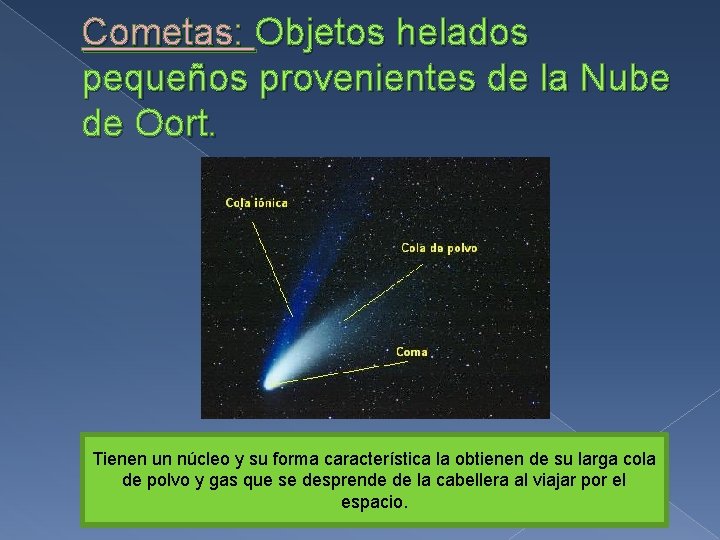 Cometas: Objetos helados pequeños provenientes de la Nube de Oort.

Cola iónica

Cola de polvo

Coma

Tienen un núcleo y su forma característica la obtienen de su larga cola de polvo y gas que se desprende de la cabellera al viajar por el espacio.